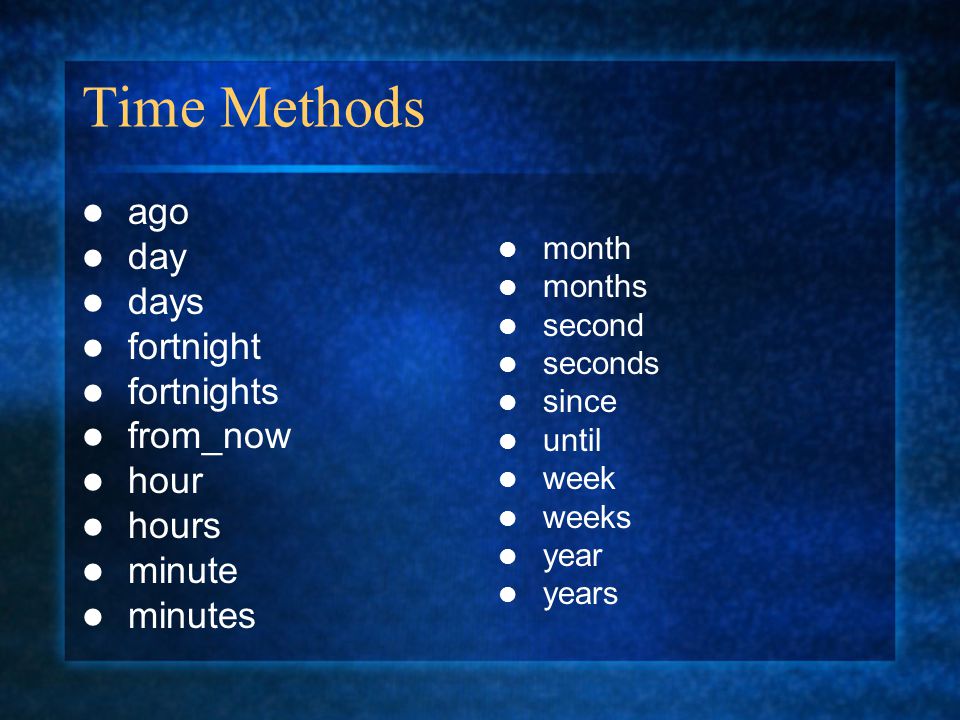 Time Methods

- ago
- day
- days
- fortnight
- fortnights
- from_now
- hour
- hours
- minute
- minutes

- month
- months
- second
- seconds
- since
- until
- week
- weeks
- year
- years